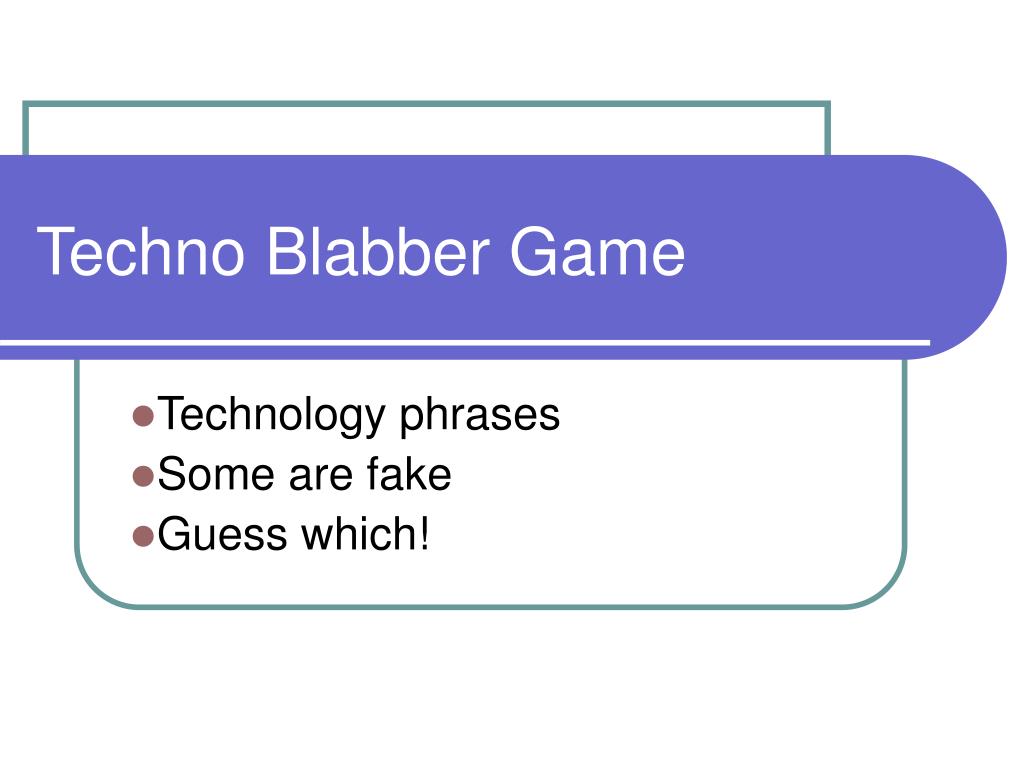 Techno Blabber Game

- Technology phrases
- Some are fake
- Guess which!